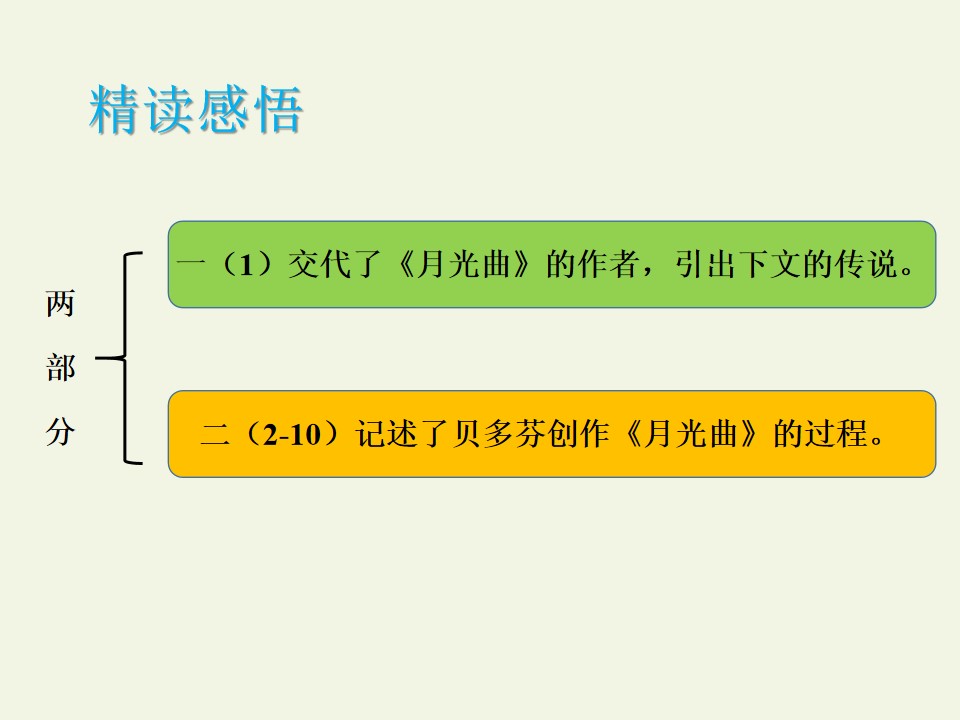 精读感悟

两部分

一（1）交代了《月光曲》的作者，引出下文的传说。

二（2-10）记述了贝多芬创作《月光曲》的过程。